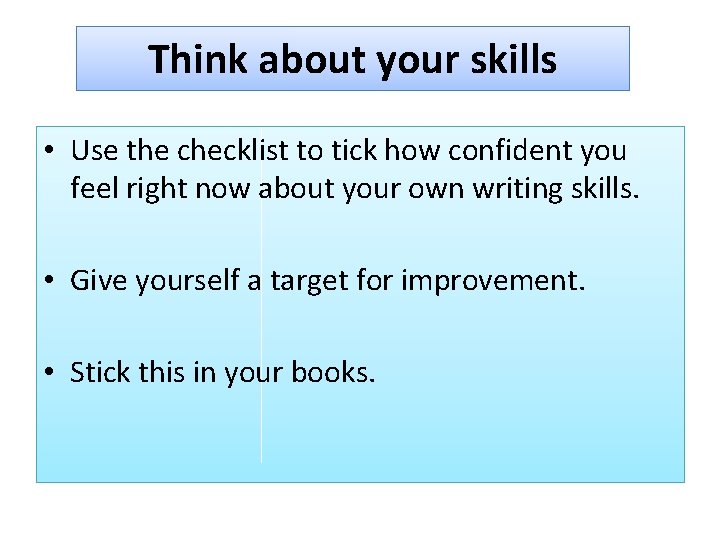 Think about your skills

• Use the checklist to tick how confident you feel right now about your own writing skills.

• Give yourself a target for improvement.

• Stick this in your books.